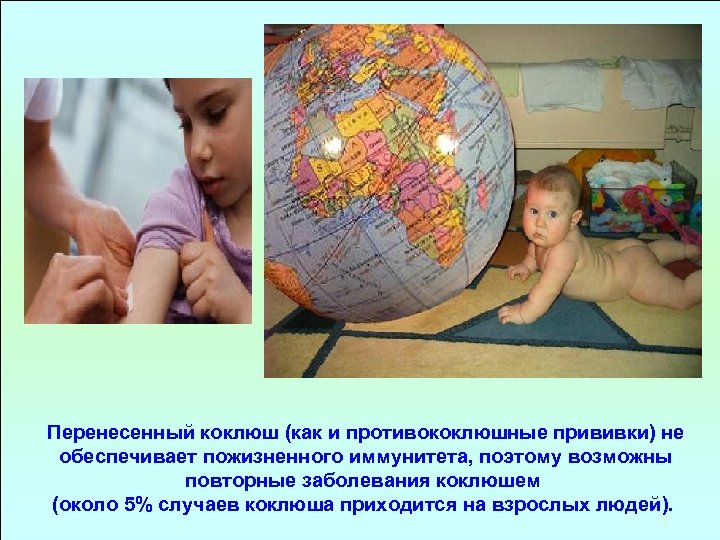 Перенесенный коклюш (как и противококлюшные прививки) не обеспечивает пожизненного иммунитета, поэтому возможны повторные заболевания коклюшем
(около 5% случаев коклюша приходится на взрослых людей).